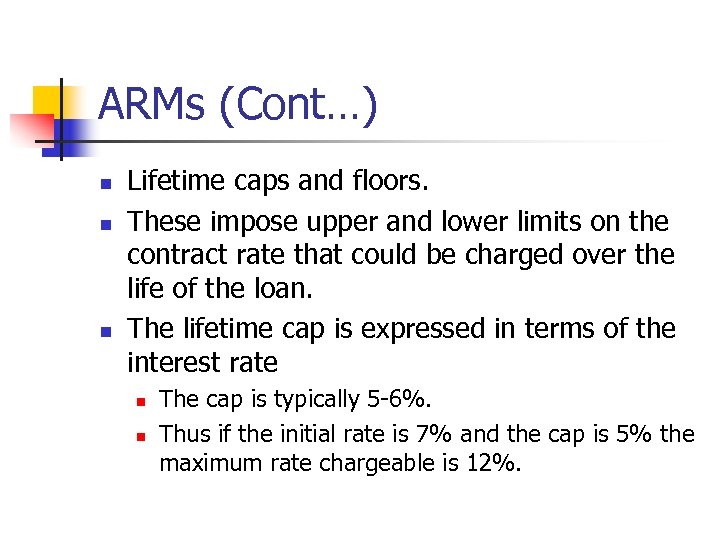 ARMs (Cont…)

- Lifetime caps and floors.
- These impose upper and lower limits on the contract rate that could be charged over the life of the loan.
- The lifetime cap is expressed in terms of the interest rate
  - The cap is typically 5-6%.
  - Thus if the initial rate is 7% and the cap is 5% the maximum rate chargeable is 12%.